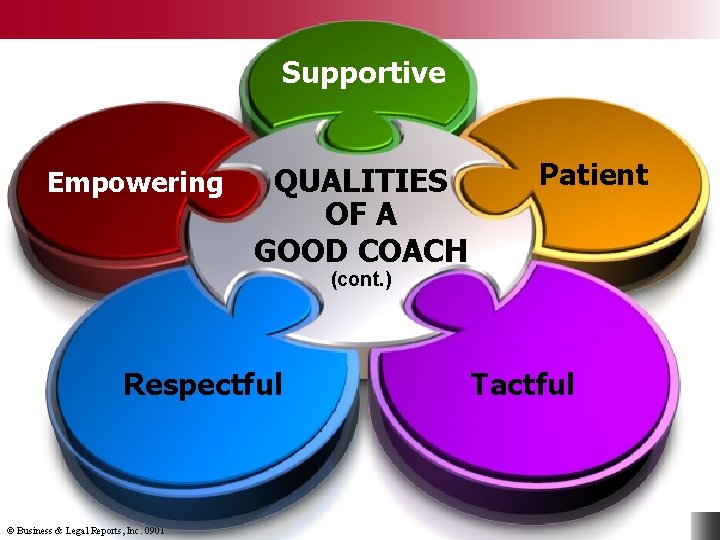 Supportive

Empowering

QUALITIES OF A GOOD COACH (cont.)

Patient

Respectful

Tactful

© Business & Legal Reports, Inc. 0901